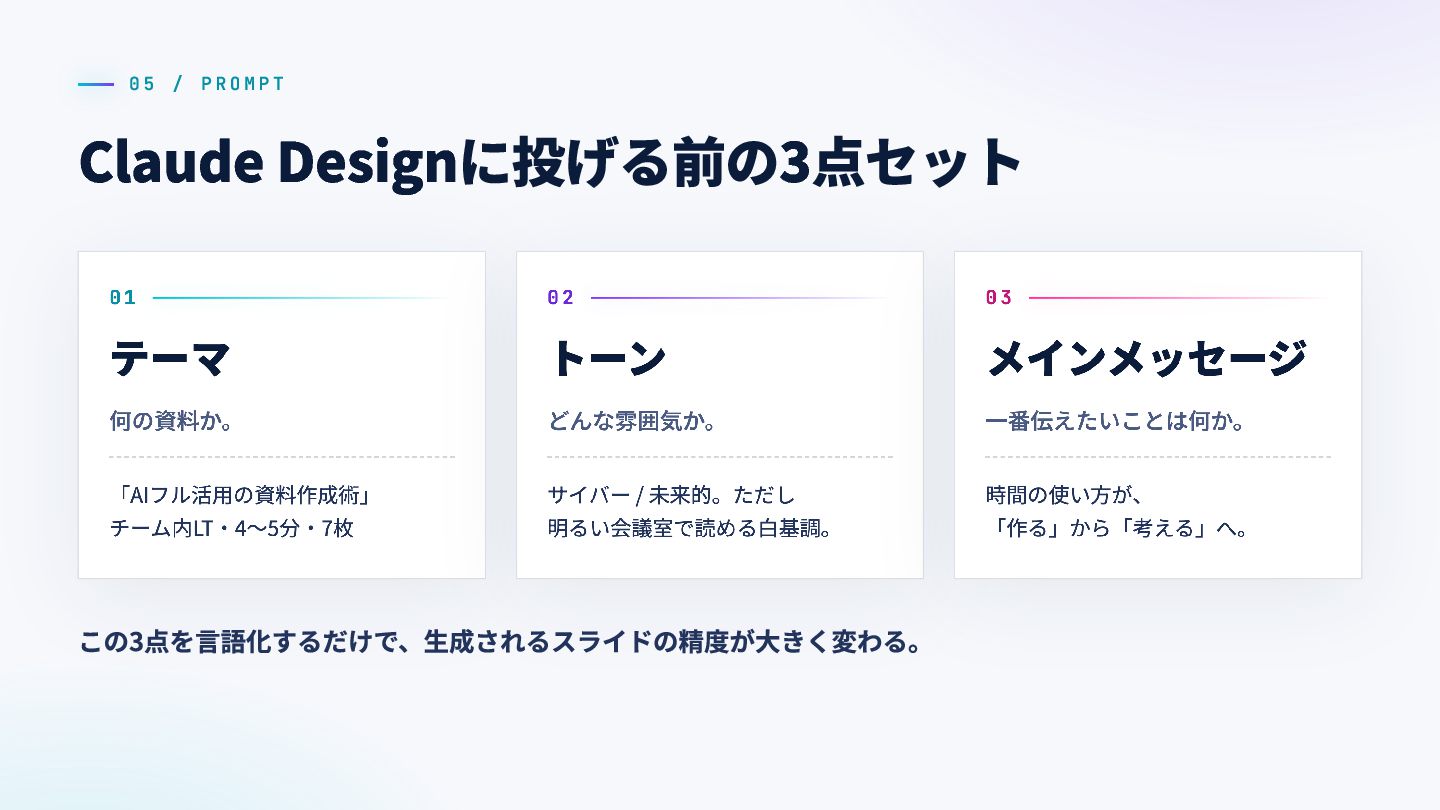 05 / PROMPT

Claude Designに投げる前の3点セット

01

テーマ

何の資料か。

「AIフル活用の資料作成術」
チーム内LT・4〜5分・7枚

02

トーン

どんな雰囲気か。

サイバー / 未来的。ただし
明るい会議室で読める白基調。

03

メインメッセージ

一番伝えたいことは何か。

時間の使い方が、
「作る」から「考える」へ。

この3点を言語化するだけで、生成されるスライドの精度が大きく変わる。